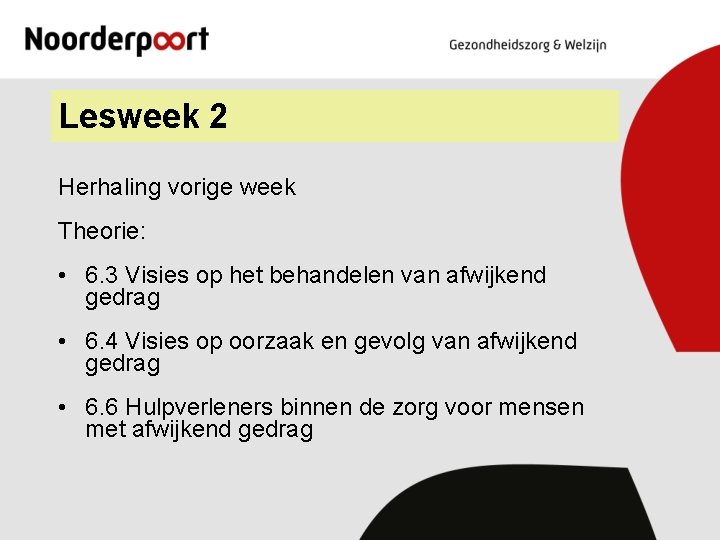 Noorderpoort

Gezondheidszorg & Welzijn

Lesweek 2

Herhaling vorige week

Theorie:

• 6.3 Visies op het behandelen van afwijkend gedrag

• 6.4 Visies op oorzaak en gevolg van afwijkend gedrag

• 6.6 Hulpverleners binnen de zorg voor mensen met afwijkend gedrag